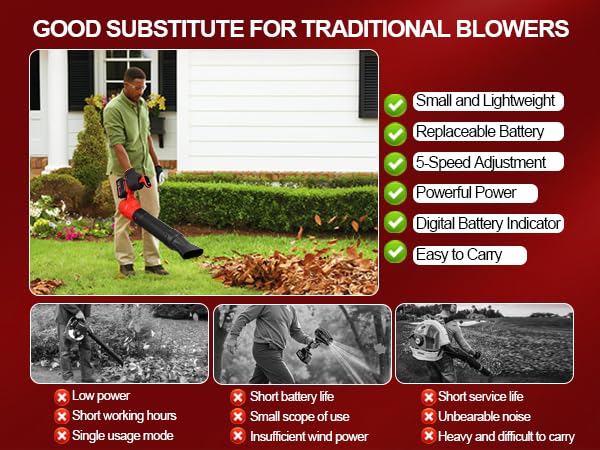 GOOD SUBSTITUTE FOR TRADITIONAL BLOWERS

Small and Lightweight
Replaceable Battery
5-Speed Adjustment
Powerful Power
Digital Battery Indicator
Easy to Carry

Low power
Short working hours
Single usage mode

Short battery life
Small scope of use
Insufficient wind power

Short service life
Unbearable noise
Heavy and difficult to carry